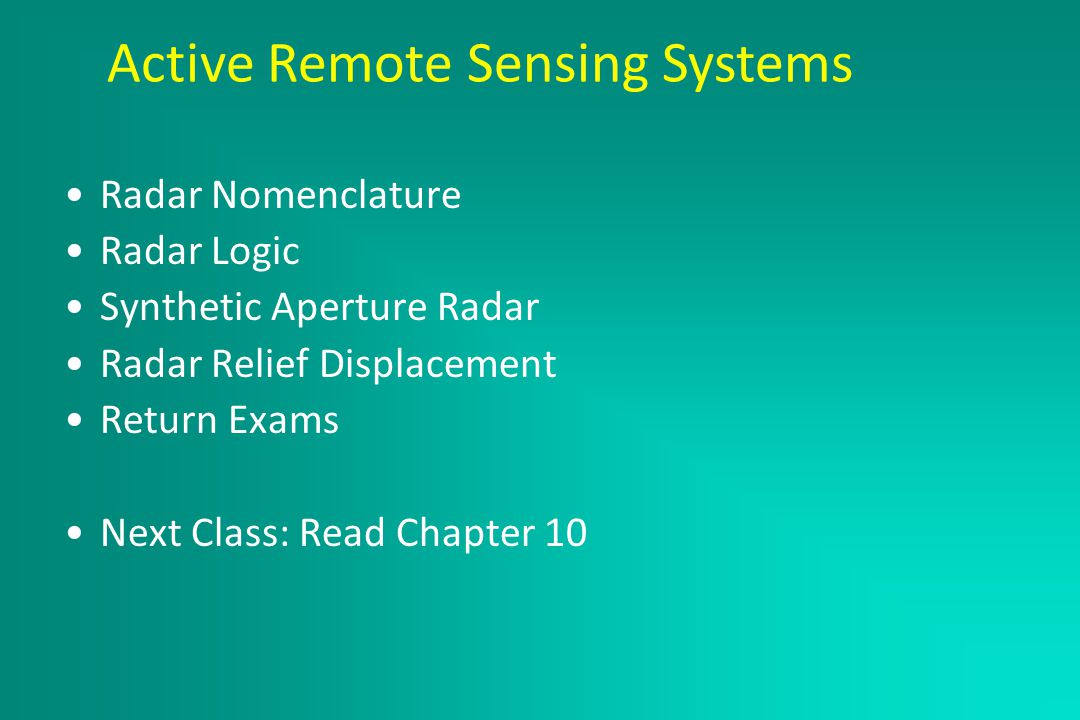 Active Remote Sensing Systems

• Radar Nomenclature
• Radar Logic
• Synthetic Aperture Radar
• Radar Relief Displacement
• Return Exams

• Next Class: Read Chapter 10